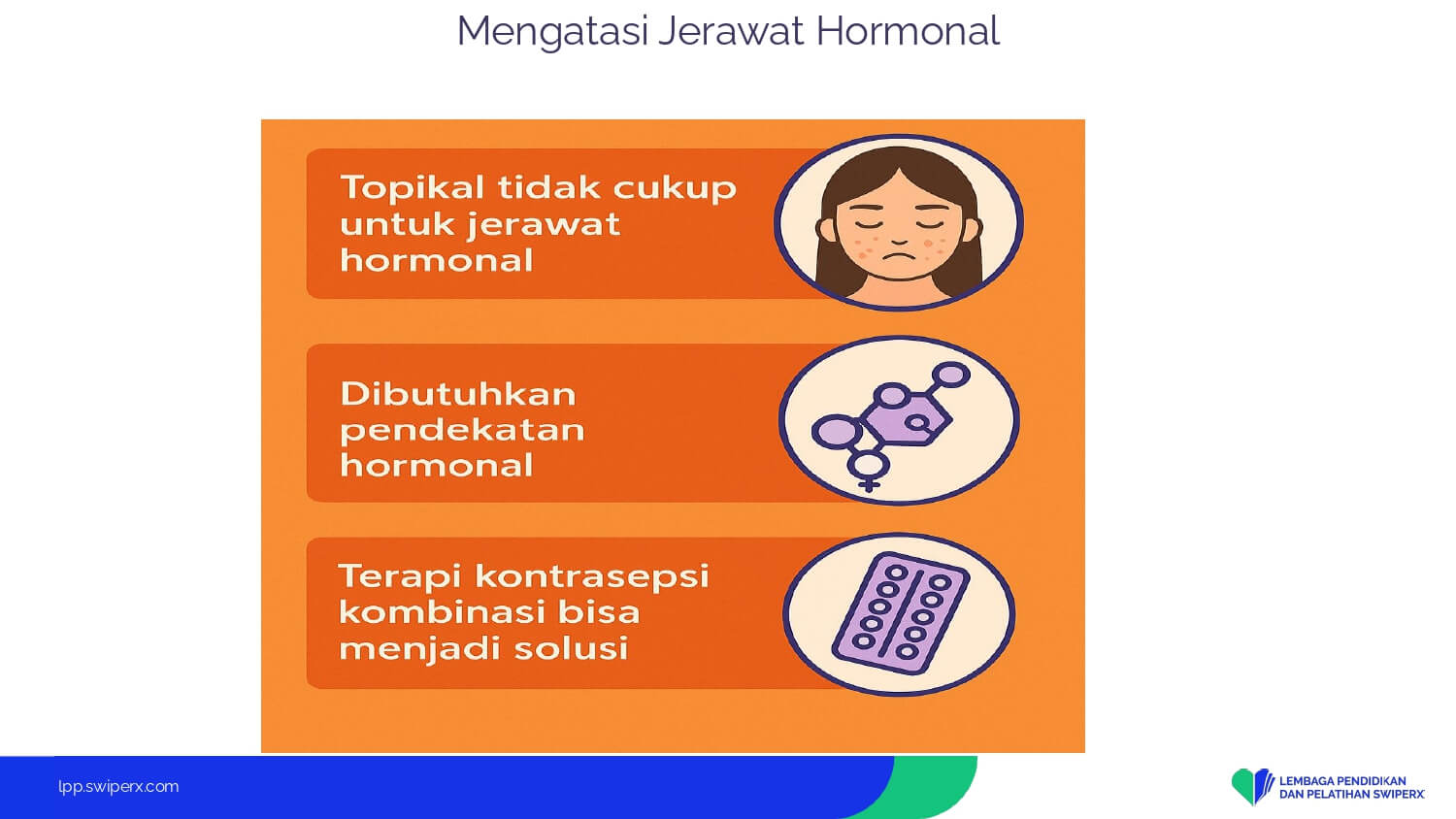 Mengatasi Jerawat Hormonal

Topikal tidak cukup untuk jerawat hormonal

Dibutuhkan pendekatan hormonal

Terapi kontrasepsi kombinasi bisa menjadi solusi

lpp.swiperx.com

LEMBAGA PENDIDIKAN DAN PELATIHAN SWIPERX